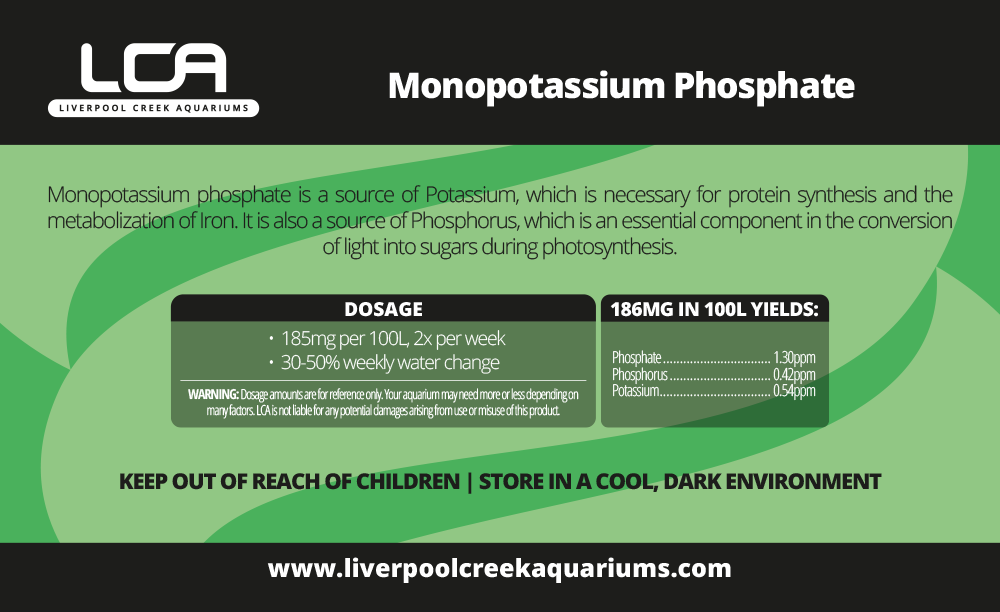 LCA
LIVERPOOL CREEK AQUARIUMS

Monopotassium Phosphate

Monopotassium phosphate is a source of Potassium, which is necessary for protein synthesis and the metabolization of Iron. It is also a source of Phosphorus, which is an essential component in the conversion of light into sugars during photosynthesis.

DOSAGE
• 185mg per 100L, 2x per week
• 30-50% weekly water change

WARNING: Dosage amounts are for reference only. Your aquarium may need more or less depending on many factors. LCA is not liable for any potential damages arising from use or misuse of this product.

186MG IN 100L YIELDS:
Phosphate ................................ 1.30ppm
Phosphorus .............................. 0.42ppm
Potassium................................. 0.54ppm

KEEP OUT OF REACH OF CHILDREN | STORE IN A COOL, DARK ENVIRONMENT

www.liverpoolcreekaquariums.com